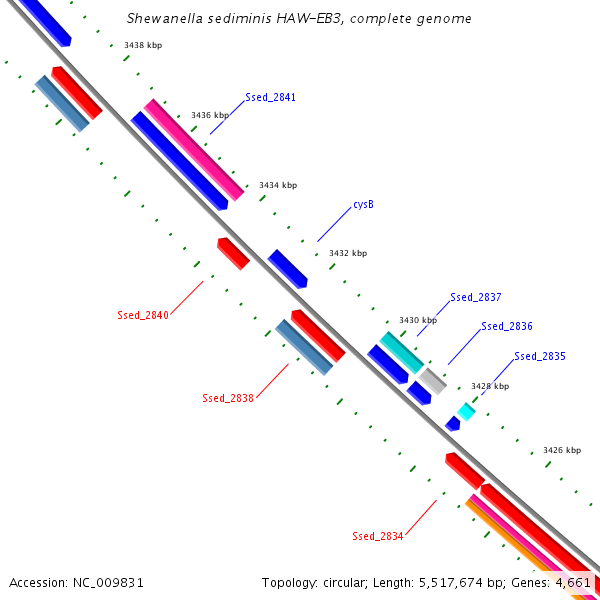 Shewanella sediminis HAW-EB3, complete genome

3438 kbp

Ssed_2841

3436 kbp

3434 kbp

cysB

3432 kbp

Ssed_2840

Ssed_2837

3430 kbp

Ssed_2836

Ssed_2835

Ssed_2838

3428 kbp

3426 kbp

Ssed_2834

Accession: NC_009831

Topology: circular; Length: 5,517,674 bp; Genes: 4,661